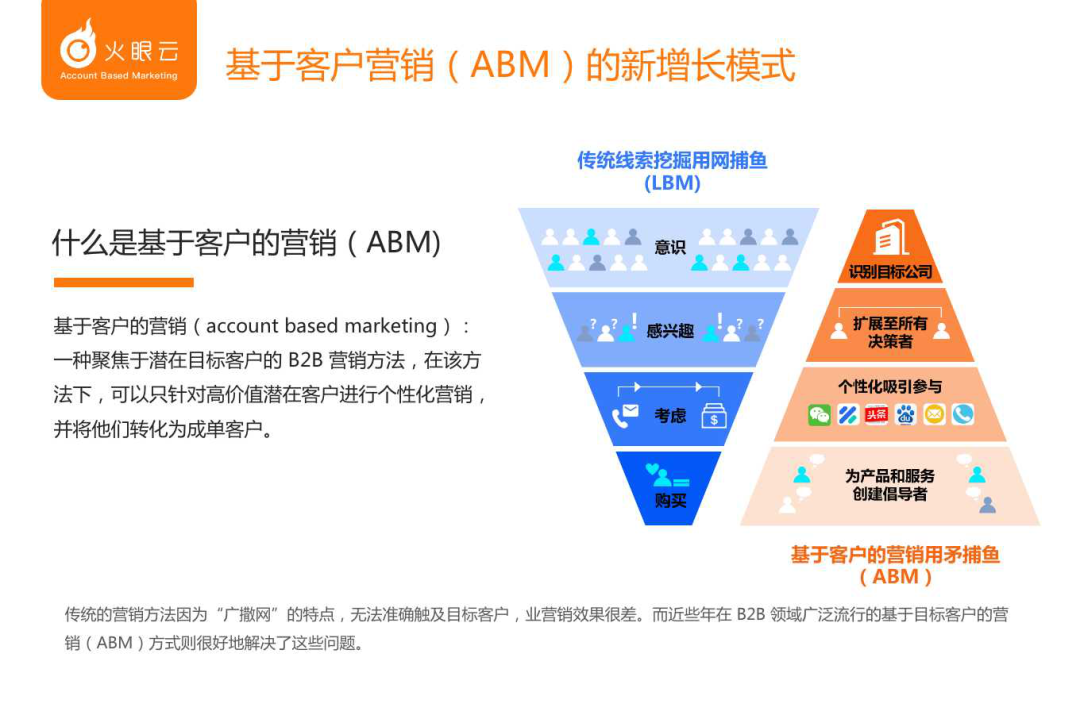 火眼云
Account Based Marketing

基于客户营销（ABM）的新增长模式

什么是基于客户的营销（ABM)

基于客户的营销（account based marketing）：一种聚焦于潜在目标客户的 B2B 营销方法，在该方法下，可以只针对高价值潜在客户进行个性化营销，并将他们转化为成单客户。

传统线索挖掘用网捕鱼
(LBM)

意识

感兴趣

考虑

购买

识别目标公司

扩展至所有决策者

个性化吸引参与

头条

为产品和服务创建倡导者

基于客户的营销用矛捕鱼
（ABM）

传统的营销方法因为“广撒网”的特点，无法准确触及目标客户，业营销效果很差。而近些年在 B2B 领域广泛流行的基于目标客户的营销（ABM）方式则很好地解决了这些问题。